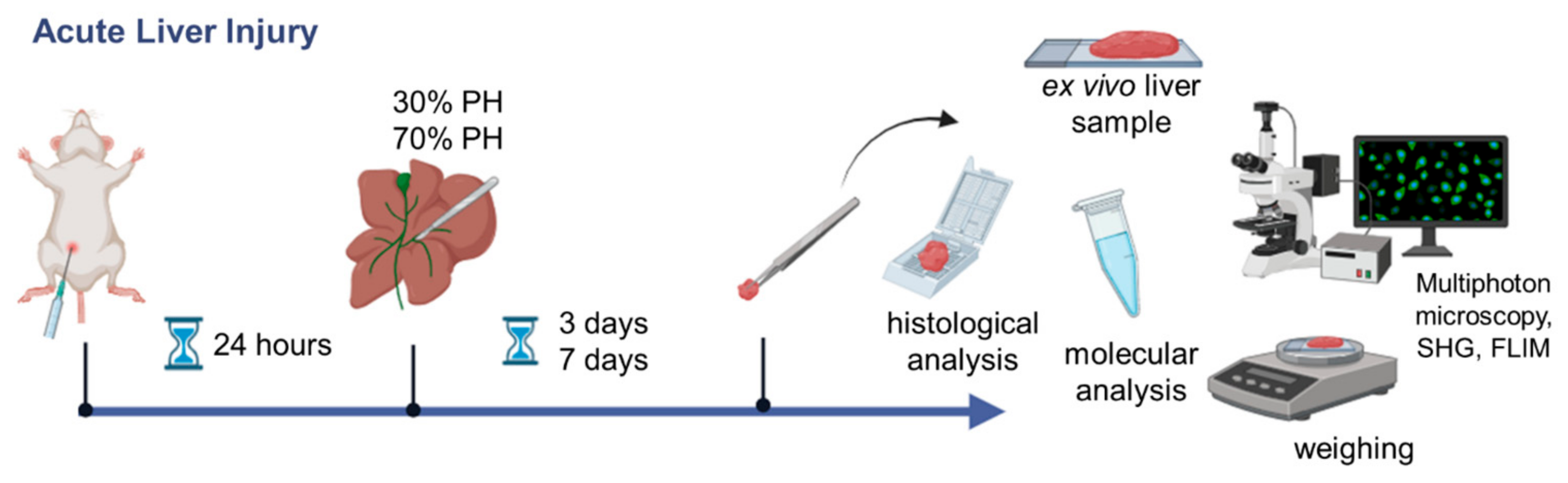 Acute Liver Injury

30% PH
70% PH

24 hours

3 days
7 days

ex vivo liver sample

histological analysis

molecular analysis

Multiphoton microscopy, SHG, FLIM

weighing